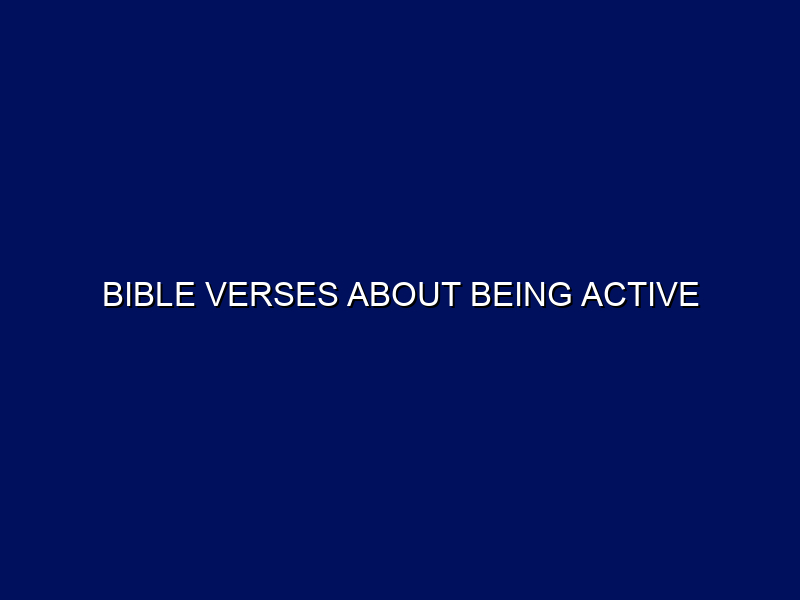 BIBLE VERSES ABOUT BEING ACTIVE